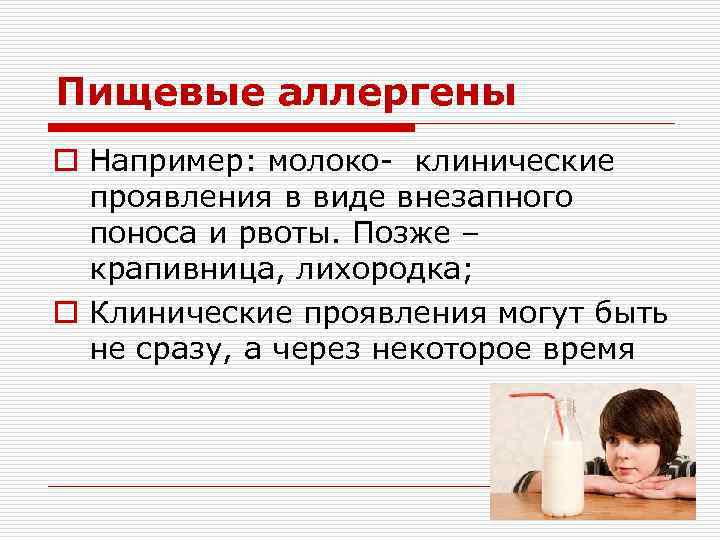 Пищевые аллергены

Например: молоко- клинические проявления в виде внезапного поноса и рвоты. Позже – крапивница, лихородка;

Клинические проявления могут быть не сразу, а через некоторое время